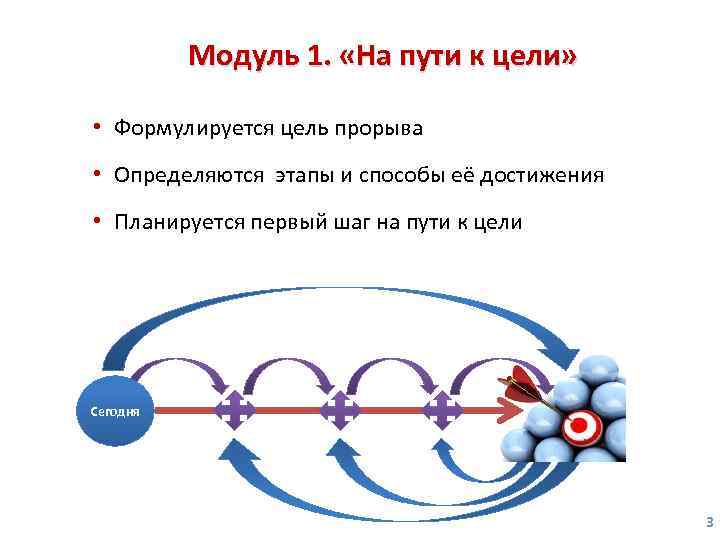 Модуль 1. «На пути к цели»

• Формулируется цель прорыва

• Определяются этапы и способы её достижения

• Планируется первый шаг на пути к цели

Сегодня

3